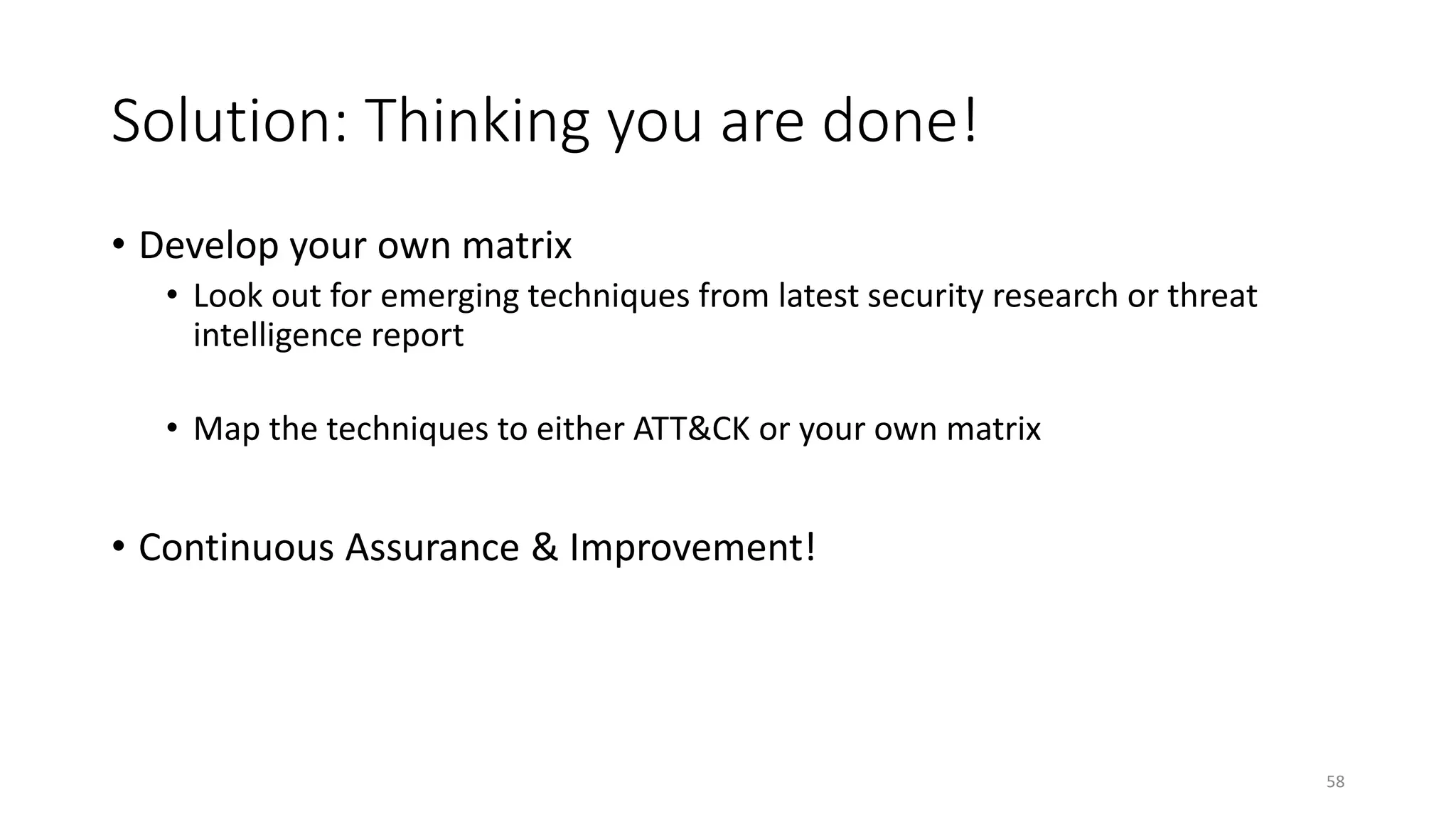 Solution: Thinking you are done!

• Develop your own matrix
  • Look out for emerging techniques from latest security research or threat intelligence report

  • Map the techniques to either ATT&CK or your own matrix

• Continuous Assurance & Improvement!

58